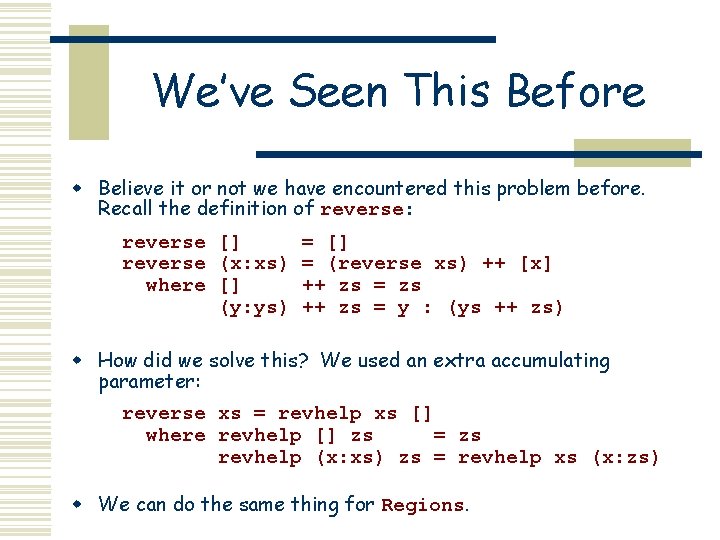 We've Seen This Before

Believe it or not we have encountered this problem before. Recall the definition of reverse:

reverse [] = []
reverse (x:xs) = (reverse xs) ++ [x]
where [] ++ zs = zs
(y:ys) ++ zs = y : (ys ++ zs)

How did we solve this? We used an extra accumulating parameter:

reverse xs = revhelp xs []
where revhelp [] zs = zs
revhelp (x:xs) zs = revhelp xs (x:zs)

We can do the same thing for Regions.